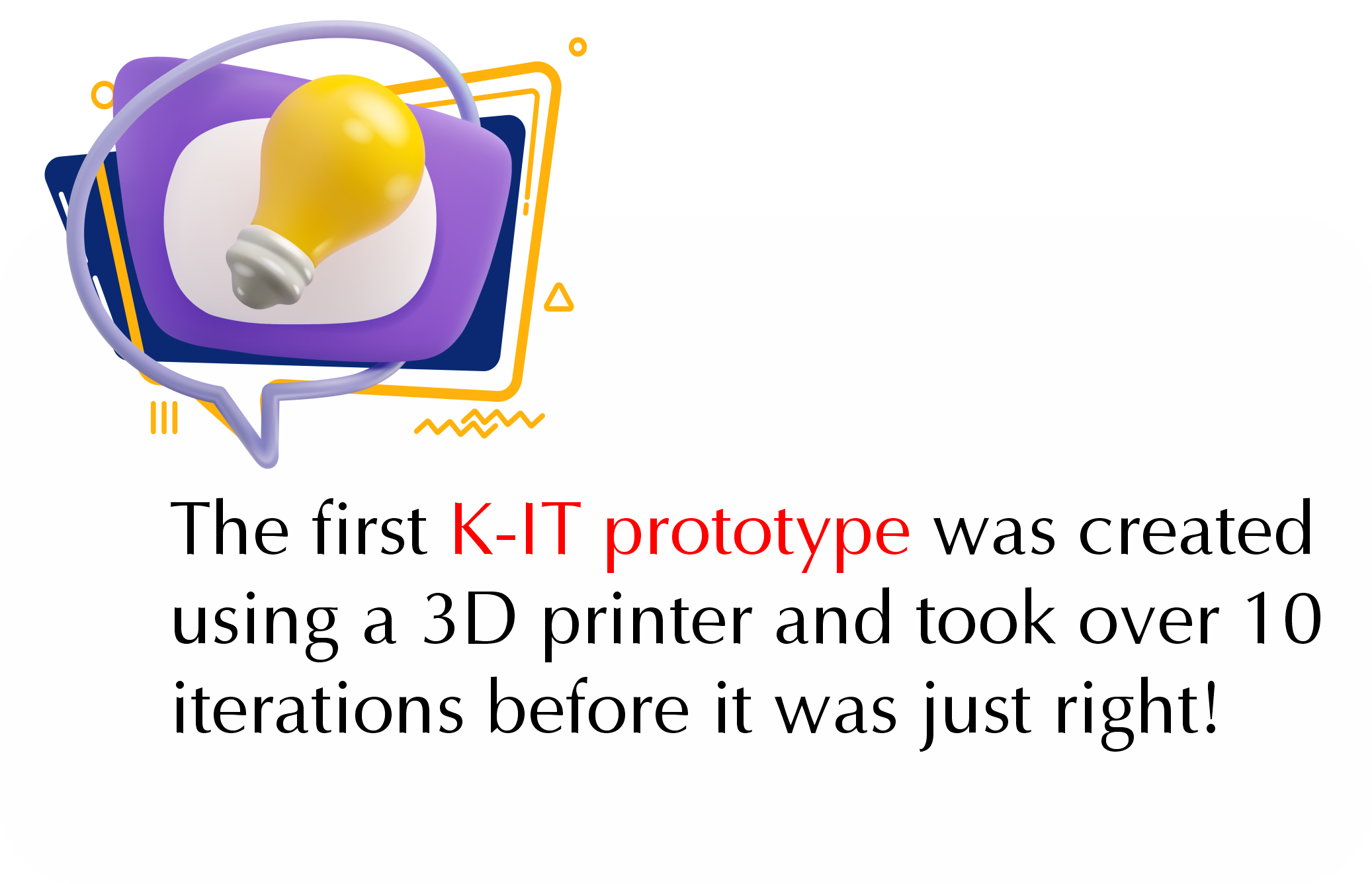 The first K-IT prototype was created using a 3D printer and took over 10 iterations before it was just right!